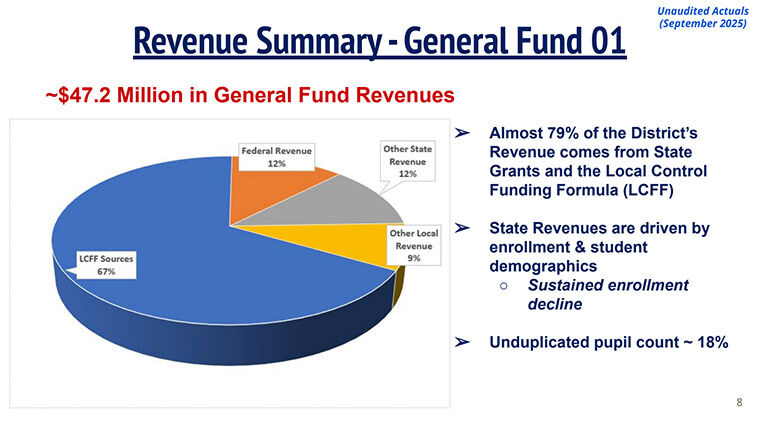 Unaudited Actuals
(September 2025)

Revenue Summary - General Fund 01

~$47.2 Million in General Fund Revenues

Federal Revenue
12%

Other State Revenue
12%

Other Local Revenue
9%

LCFF Sources
67%

➢ Almost 79% of the District's Revenue comes from State Grants and the Local Control Funding Formula (LCFF)

➢ State Revenues are driven by enrollment & student demographics
○ Sustained enrollment decline

➢ Unduplicated pupil count ~ 18%

8